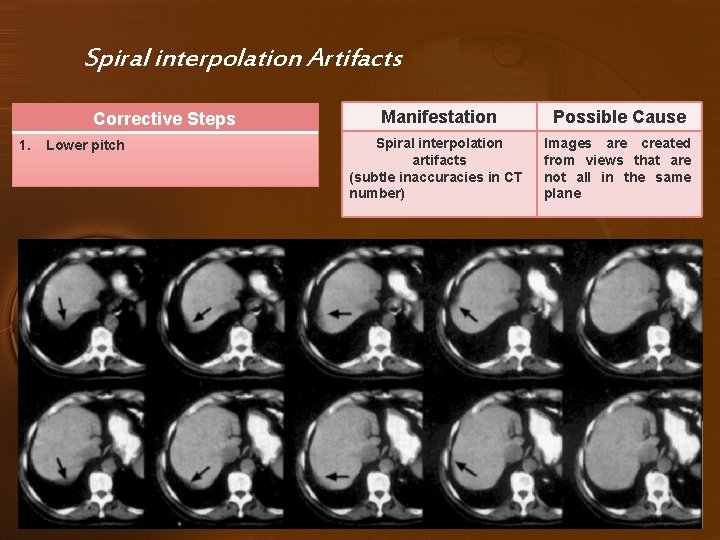 Spiral interpolation Artifacts

| Corrective Steps |
|---|
| 1. Lower pitch |

| Manifestation | Possible Cause |
|---|---|
| Spiral interpolation artifacts (subtle inaccuracies in CT number) | Images are created from views that are not all in the same plane |